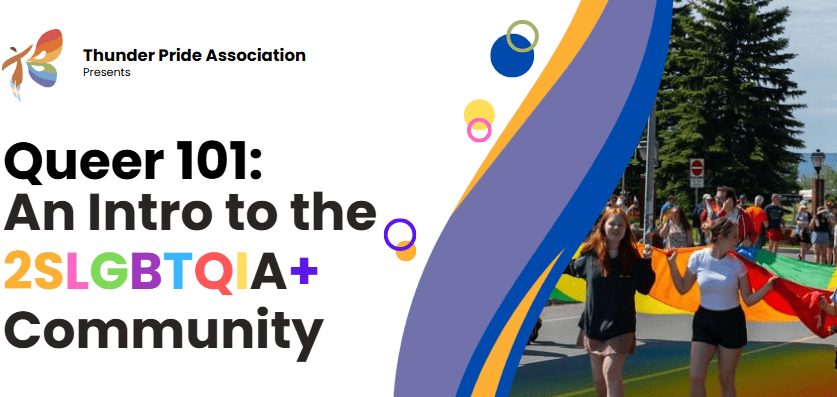 Thunder Pride Association
Presents

Queer 101:
An Intro to the
2SLGBTQIA+
Community